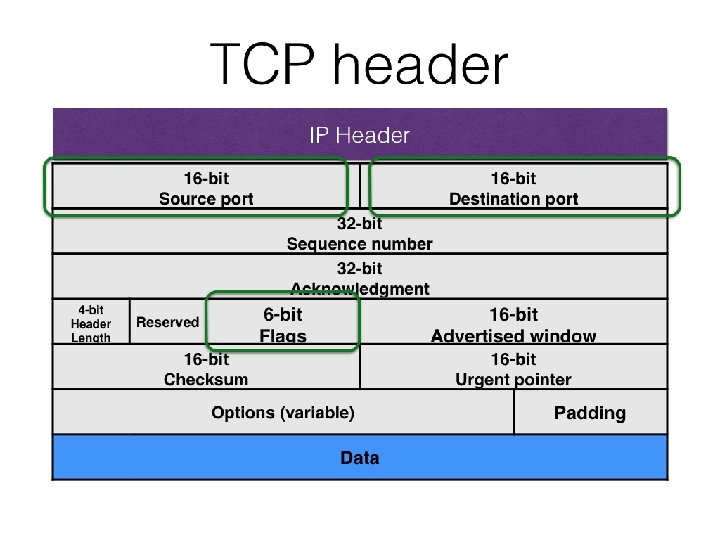 TCP header

IP Header

16-bit
Source port

16-bit
Destination port

32-bit
Sequence number

32-bit
Acknowledgment

4-bit
Header
Length

Reserved

6-bit
Flags

16-bit
Advertised window

16-bit
Checksum

16-bit
Urgent pointer

Options (variable)

Padding

Data